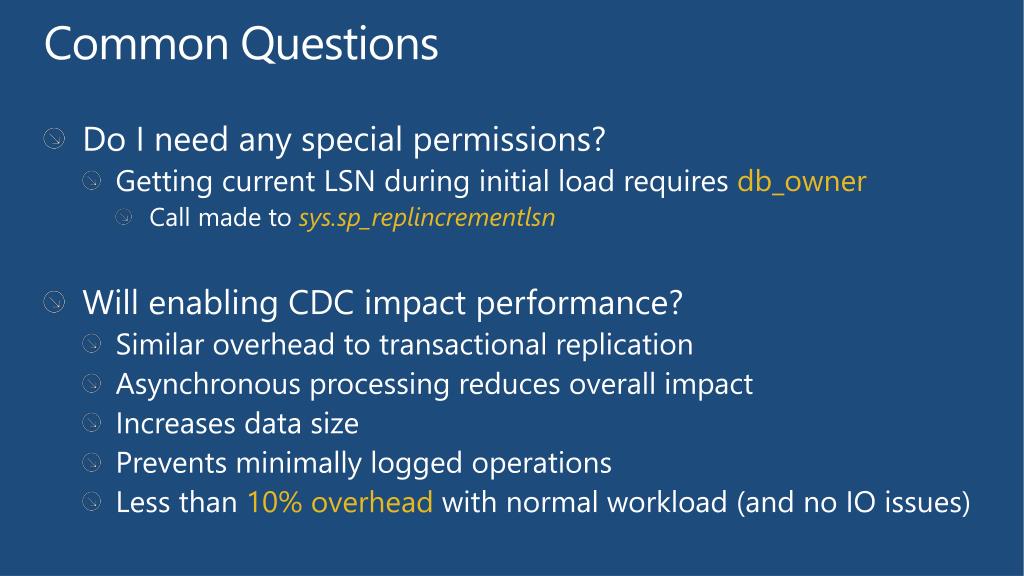 Common Questions

Do I need any special permissions?

Getting current LSN during initial load requires db_owner

Call made to sys.sp_replincrementlsn

Will enabling CDC impact performance?

Similar overhead to transactional replication

Asynchronous processing reduces overall impact

Increases data size

Prevents minimally logged operations

Less than 10% overhead with normal workload (and no IO issues)